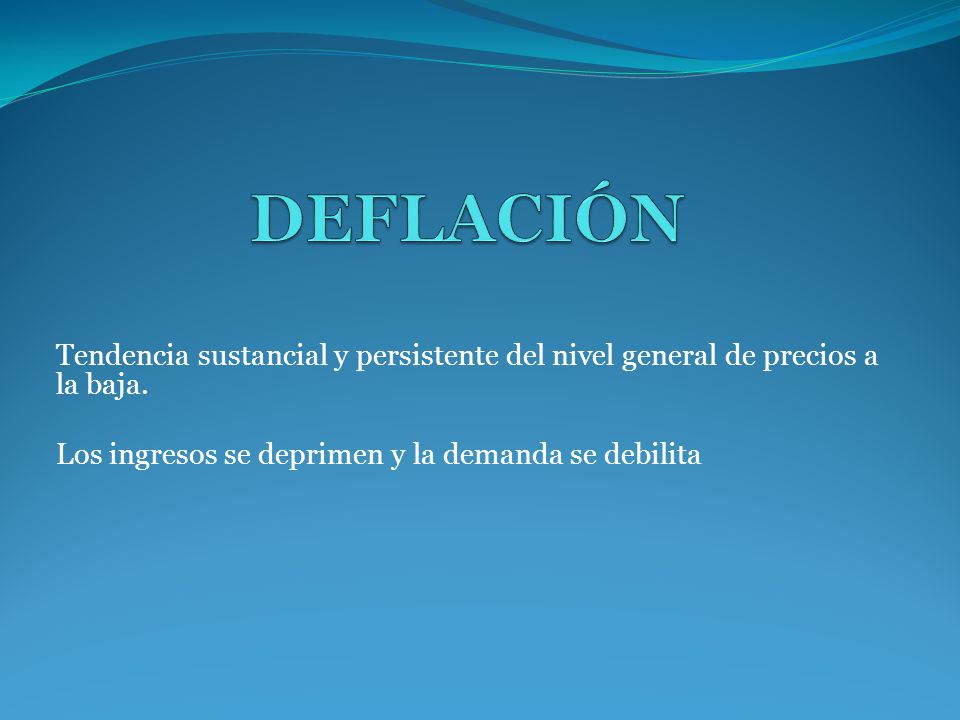 DEFLACIÓN

Tendencia sustancial y persistente del nivel general de precios a la baja.

Los ingresos se deprimen y la demanda se debilita